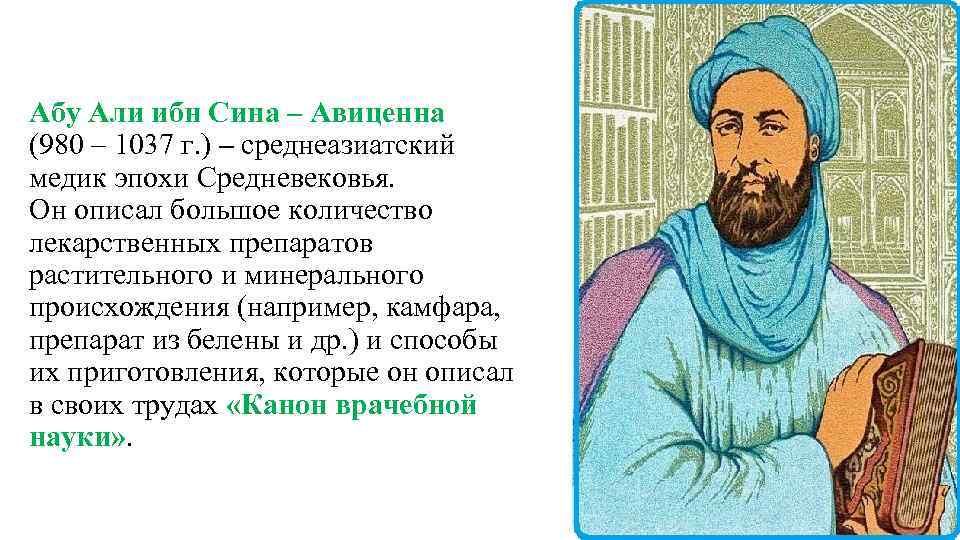 Абу Али ибн Сина – Авиценна (980 – 1037 г.) – среднеазиатский медик эпохи Средневековья. Он описал большое количество лекарственных препаратов растительного и минерального происхождения (например, камфара, препарат из белены и др.) и способы их приготовления, которые он описал в своих трудах «Канон врачебной науки».